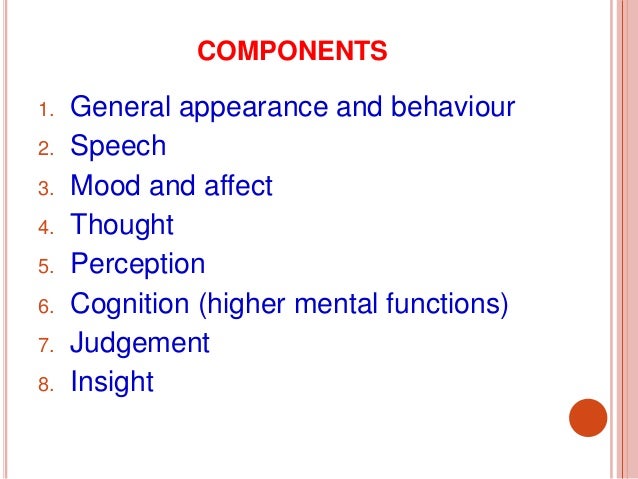 COMPONENTS

1. General appearance and behaviour
2. Speech
3. Mood and affect
4. Thought
5. Perception
6. Cognition (higher mental functions)
7. Judgement
8. Insight